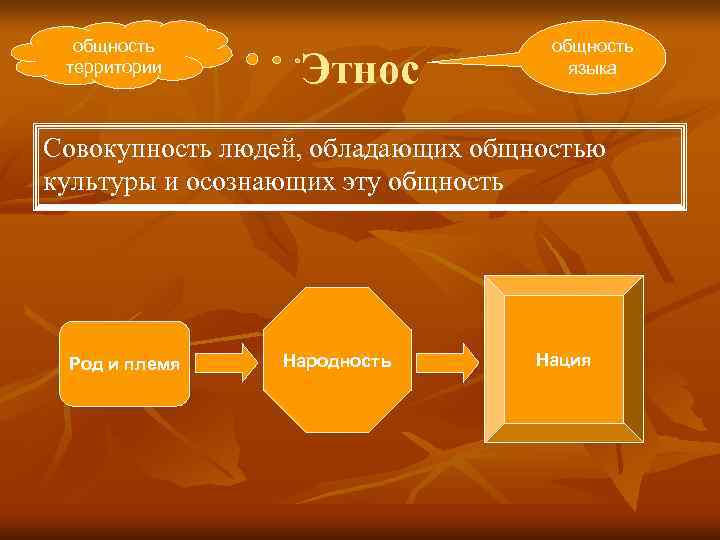 общность территории

Этнос

общность языка

Совокупность людей, обладающих общностью культуры и осознающих эту общность

Род и племя

Народность

Нация